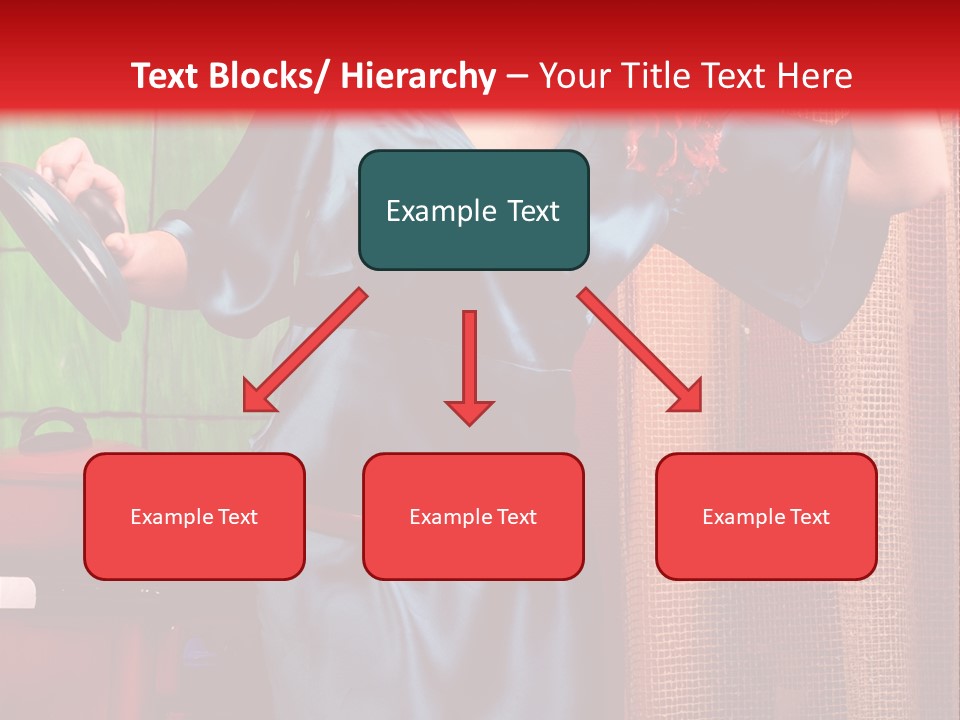 Text Blocks/ Hierarchy – Your Title Text Here

Example Text

Example Text

Example Text

Example Text